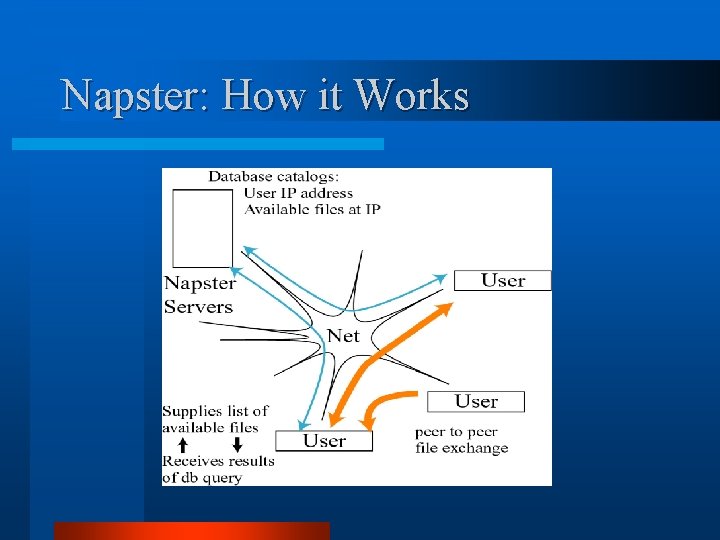 Napster: How it Works

Database catalogs:
User IP address
Available files at IP

Napster Servers

User

Net

User

Supplies list of available files

Receives results of db query

User

peer to peer file exchange